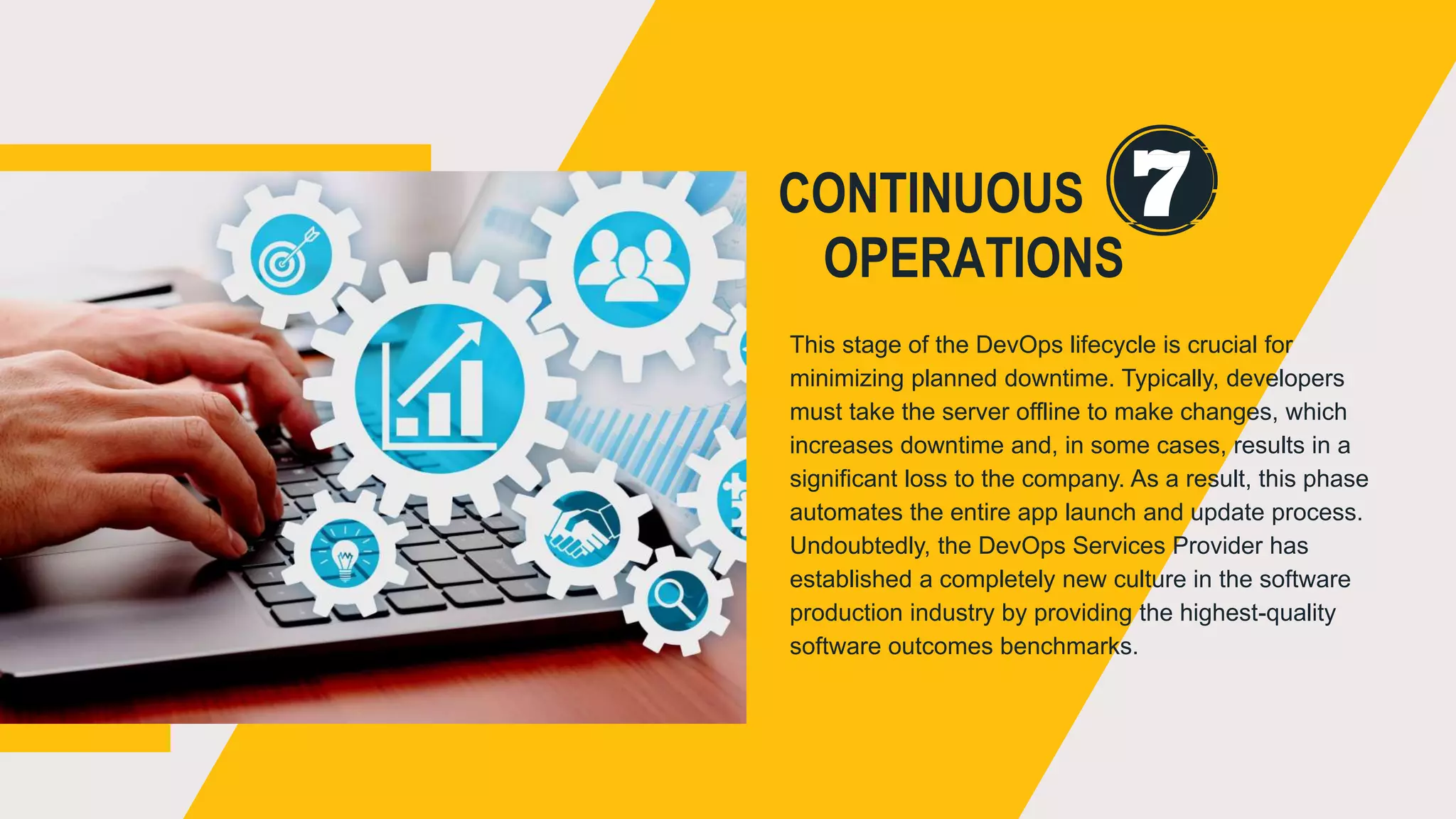 CONTINUOUS OPERATIONS 7

This stage of the DevOps lifecycle is crucial for minimizing planned downtime. Typically, developers must take the server offline to make changes, which increases downtime and, in some cases, results in a significant loss to the company. As a result, this phase automates the entire app launch and update process. Undoubtedly, the DevOps Services Provider has established a completely new culture in the software production industry by providing the highest-quality software outcomes benchmarks.